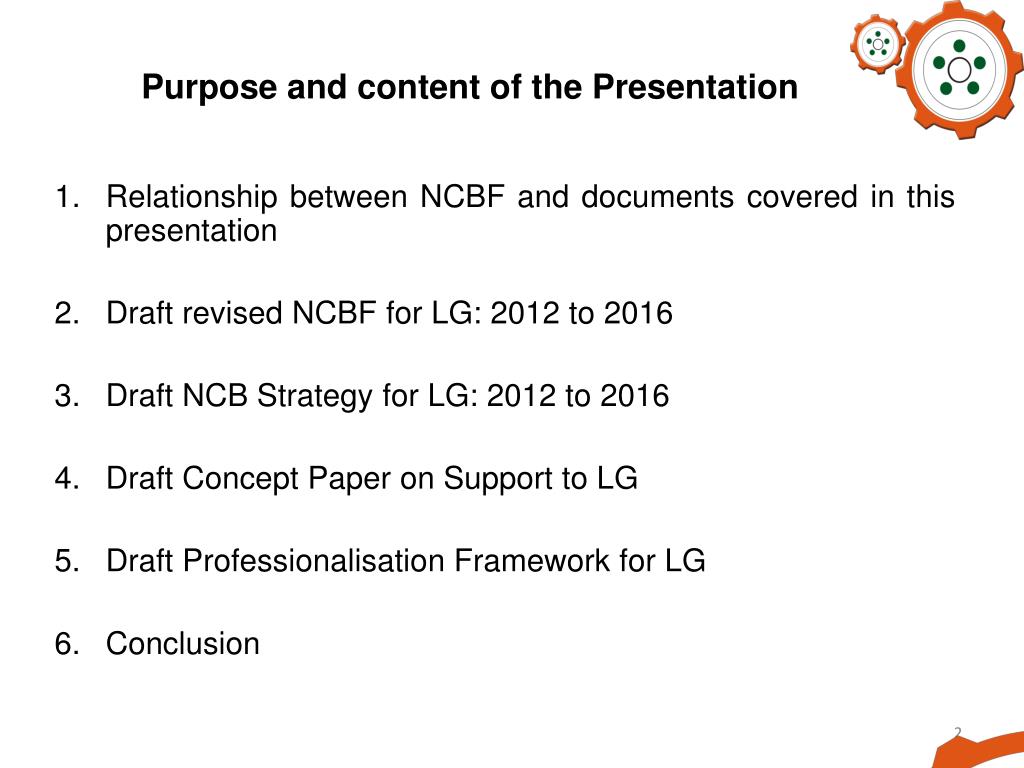 Purpose and content of the Presentation

1. Relationship between NCBF and documents covered in this presentation

2. Draft revised NCBF for LG: 2012 to 2016

3. Draft NCB Strategy for LG: 2012 to 2016

4. Draft Concept Paper on Support to LG

5. Draft Professionalisation Framework for LG

6. Conclusion

2